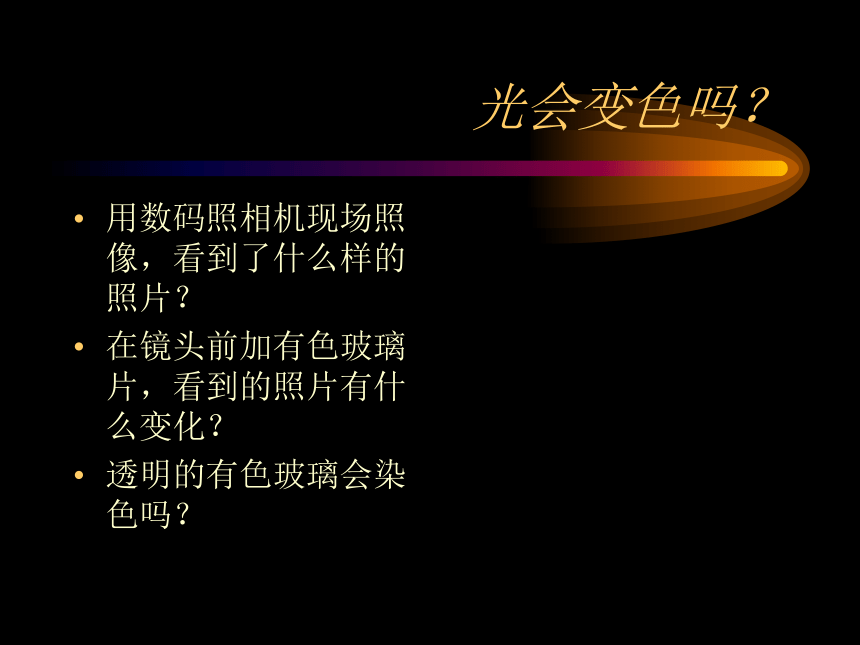 光会变色吗?

• 用数码照相机现场照像，看到了什么样的照片？

• 在镜头前加有色玻璃片，看到的照片有什么变化?

• 透明的有色玻璃会染色吗？